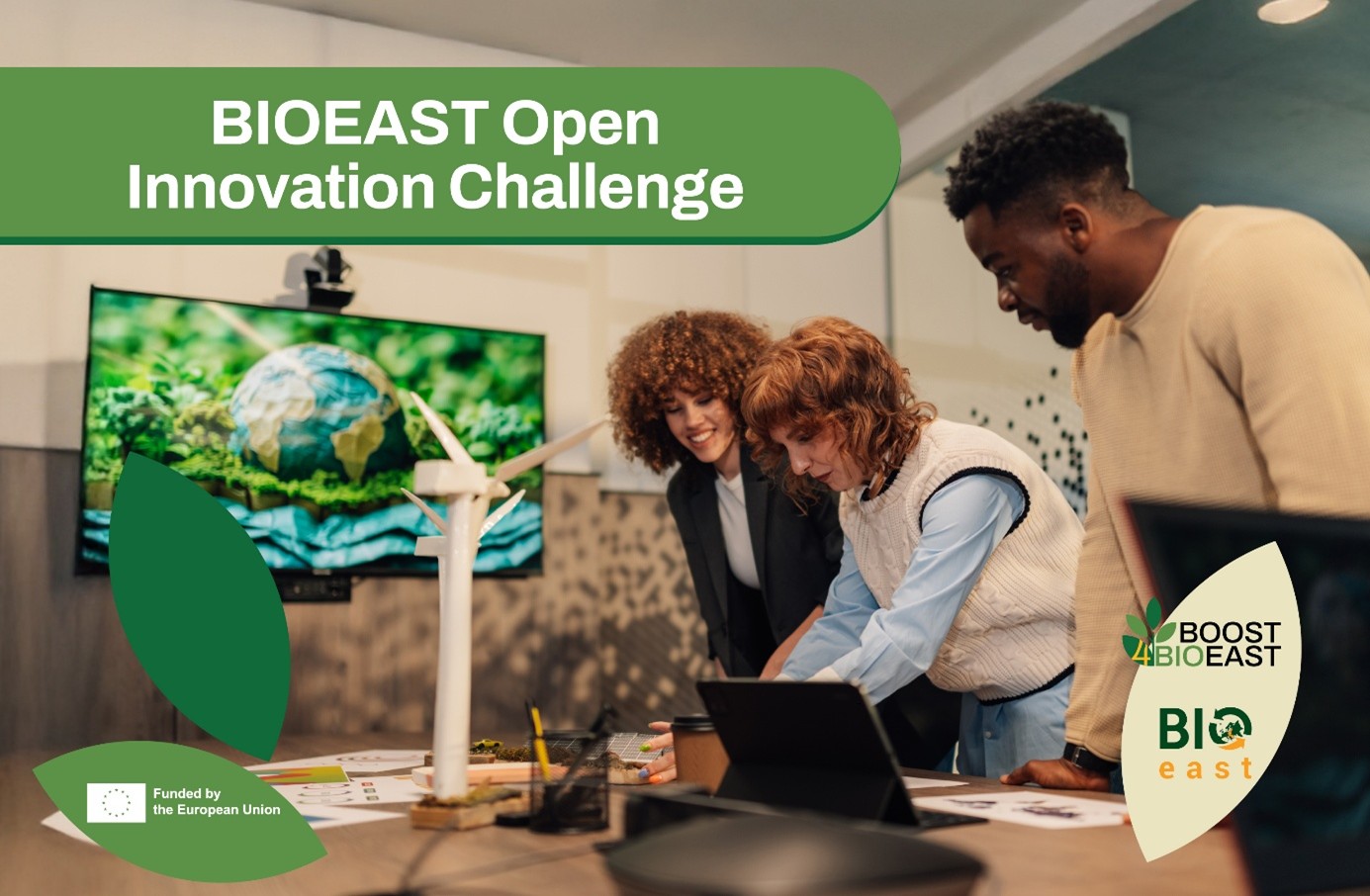 BIOEAST Open Innovation Challenge

Funded by the European Union

BOOST 4BIOEAST

BIO east